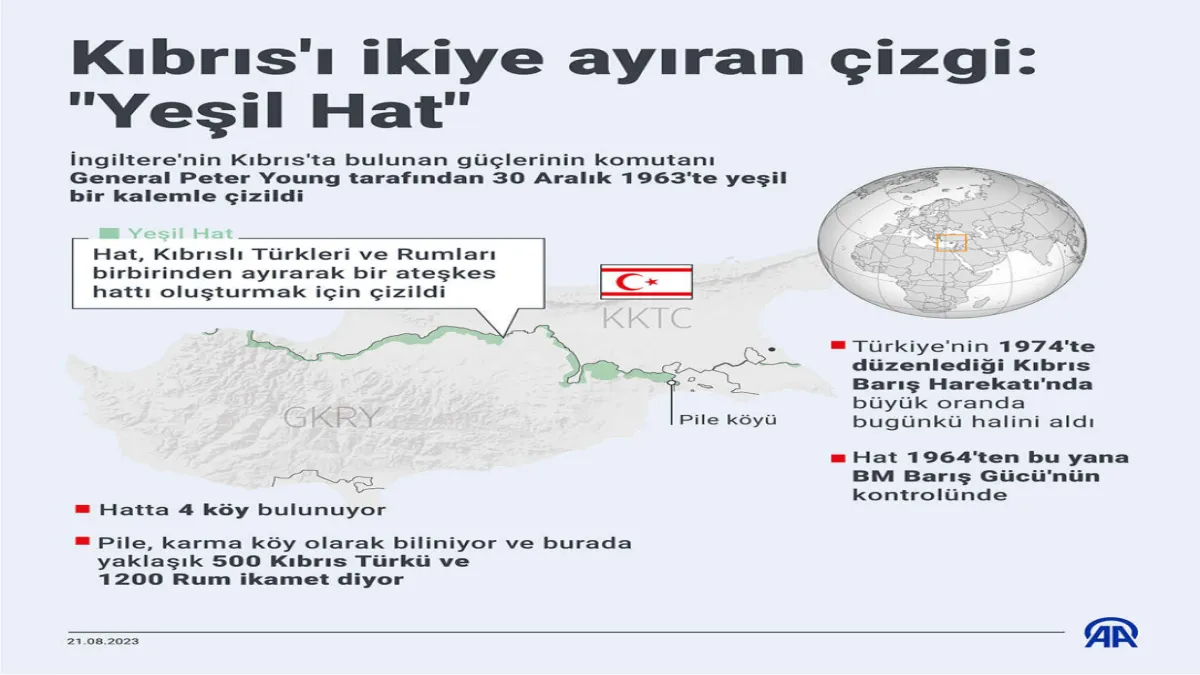 Kıbrıs'ı ikiye ayıran çizgi: "Yeşil Hat"

İngiltere'nin Kıbrıs'ta bulunan güçlerinin komutanı General Peter Young tarafından 30 Aralık 1963'te yeşil bir kalemle çizildi

Yeşil Hat

Hat, Kıbrıslı Türkleri ve Rumları birbirinden ayırarak bir ateşkes hattı oluşturmak için çizildi

KKTC

GKRY

Pile köyü

Türkiye'nin 1974'te düzenlediği Kıbrıs Barış Harekatı'nda büyük oranda bugünkü halini aldı

Hat 1964'ten bu yana BM Barış Gücü'nün kontrolünde

Hatta 4 köy bulunuyor

Pile, karma köy olarak biliniyor ve burada yaklaşık 500 Kıbrıs Türkü ve 1200 Rum ikamet diyor

21.08.2023

AA